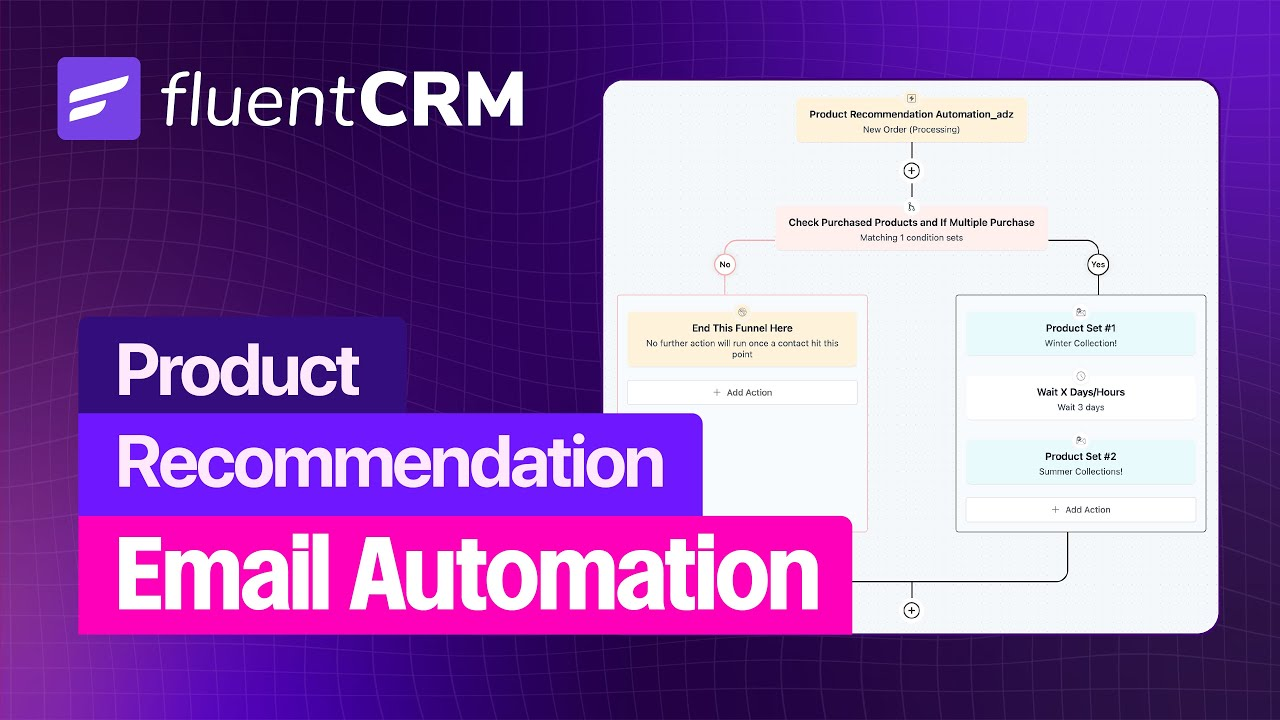 fluentCRM

Product Recommendation Email Automation

Product Recommendation Automation_adz
New Order (Processing)

Check Purchased Products and If Multiple Purchase
Matching 1 condition sets

No

Yes

End This Funnel Here
No further action will run once a contact hit this point

+ Add Action

Product Set #1
Winter Collection!

Wait X Days/Hours
Wait 3 days

Product Set #2
Summer Collections!

+ Add Action